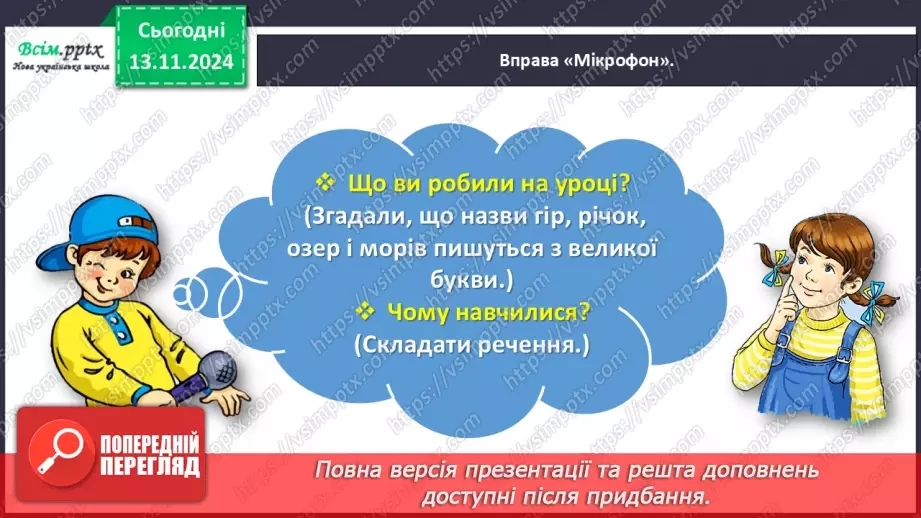 Всім.pptx
Нова українська школа

Сьогодні
13.11.2024

Вправа «Мікрофон».

❖ Що ви робили на уроці?
(Згадали, що назви гір, річок, озер і морів пишуться з великої букви.)
❖ Чому навчилися?
(Складати речення.)

ПОПЕРЕДНІЙ ПЕРЕГЛЯД

Повна версія презентації та решта доповнень доступні після придбання.

https://vsimpptx.com